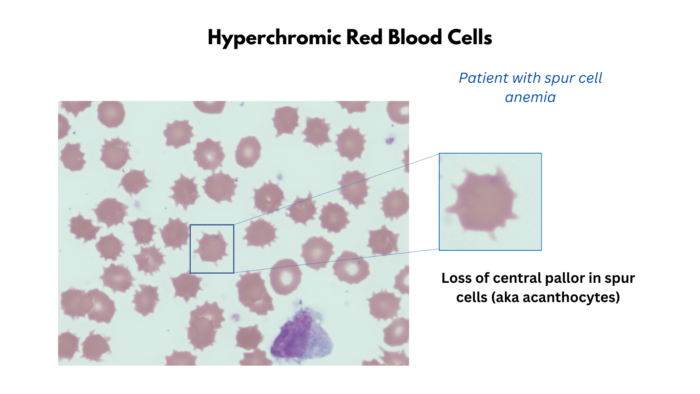 Hyperchromic Red Blood Cells

Patient with spur cell anemia

Loss of central pallor in spur cells (aka acanthocytes)